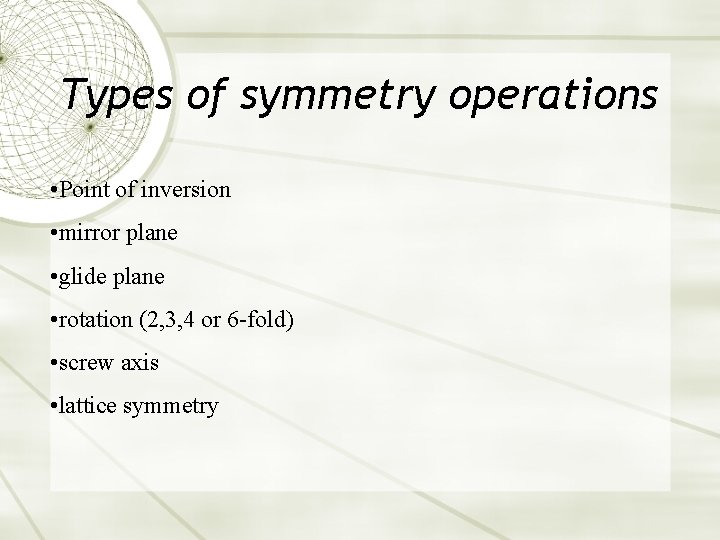 Types of symmetry operations

•Point of inversion

•mirror plane

•glide plane

•rotation (2,3,4 or 6-fold)

•screw axis

•lattice symmetry